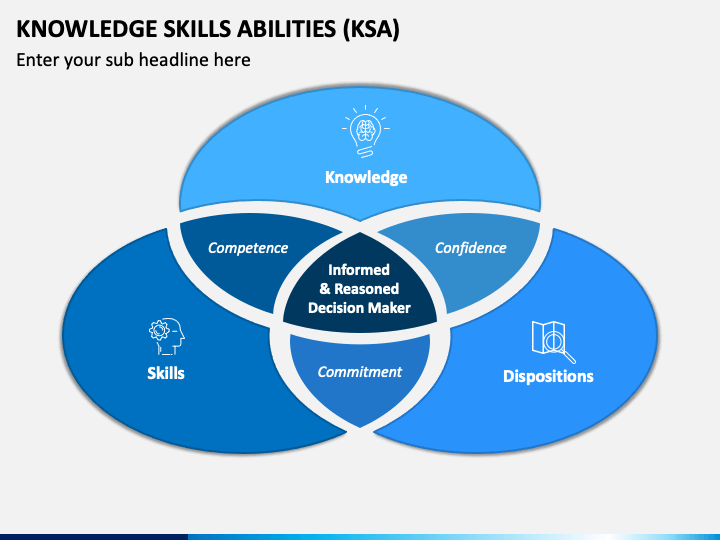 KNOWLEDGE SKILLS ABILITIES (KSA)

Enter your sub headline here

Knowledge

Competence

Confidence

Informed & Reasoned Decision Maker

Skills

Commitment

Dispositions